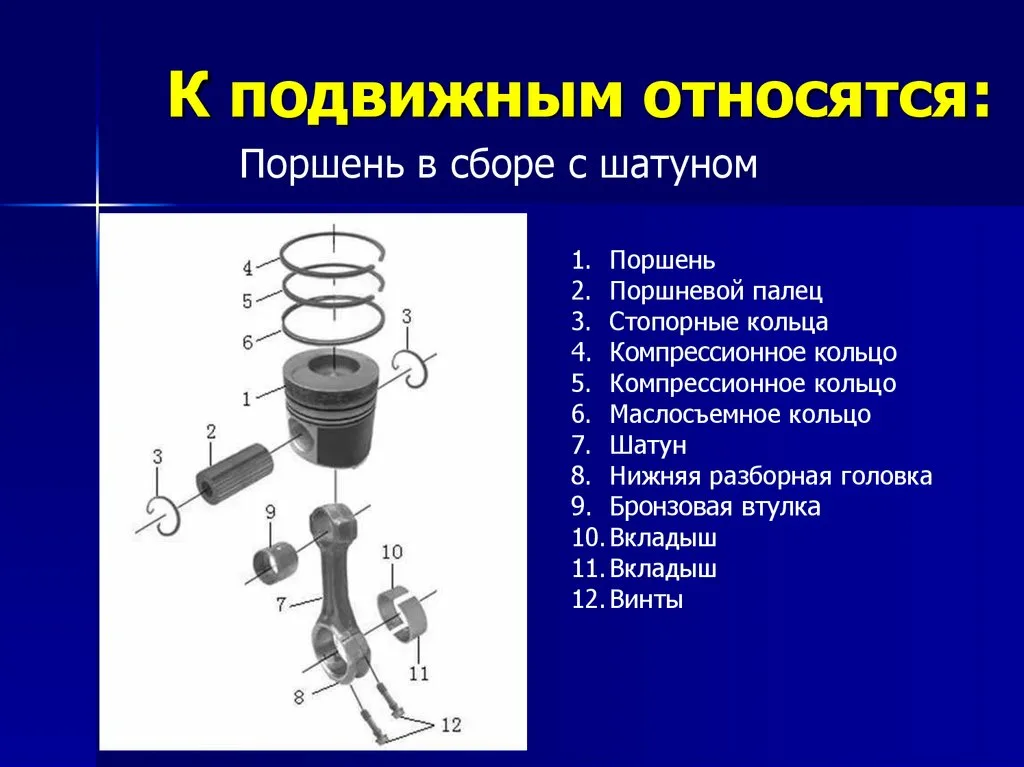 К подвижным относятся:

Поршень в сборе с шатуном

4
5
6
3
1
2
3
9
10
7
11
8
12

1. Поршень
2. Поршневой палец
3. Стопорные кольца
4. Компрессионное кольцо
5. Компрессионное кольцо
6. Маслосъемное кольцо
7. Шатун
8. Нижняя разборная головка
9. Бронзовая втулка
10. Вкладыш
11. Вкладыш
12. Винты